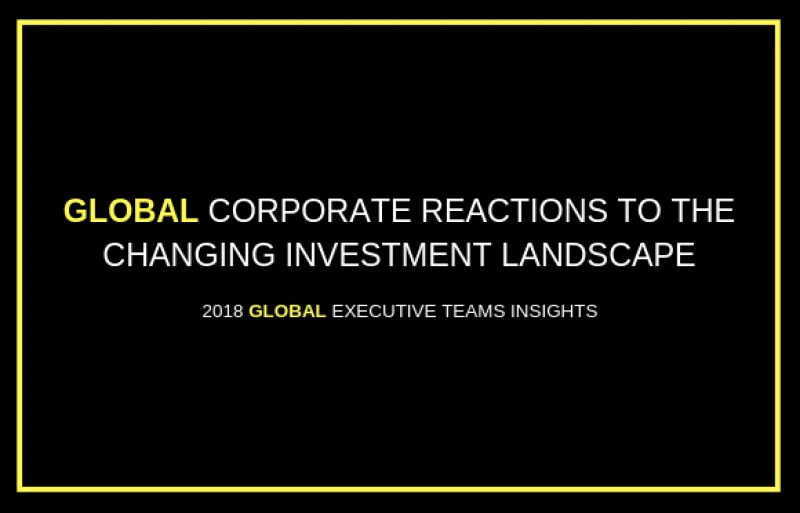 GLOBAL CORPORATE REACTIONS TO THE CHANGING INVESTMENT LANDSCAPE

2018 GLOBAL EXECUTIVE TEAMS INSIGHTS